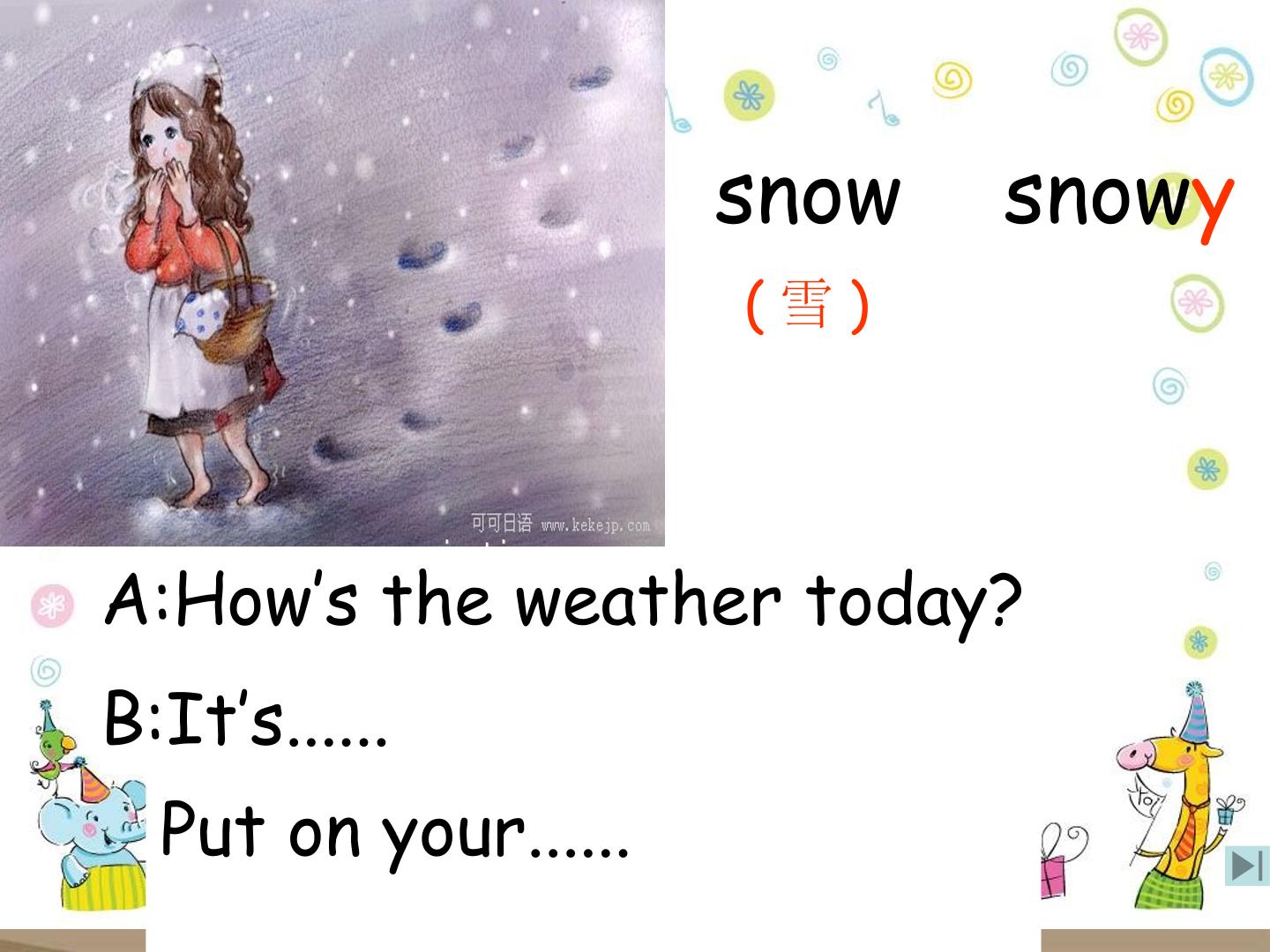 snow snowy

(雪)

A:How's the weather today?

B:It's......

Put on your......

可可日语 www.kekejp.com